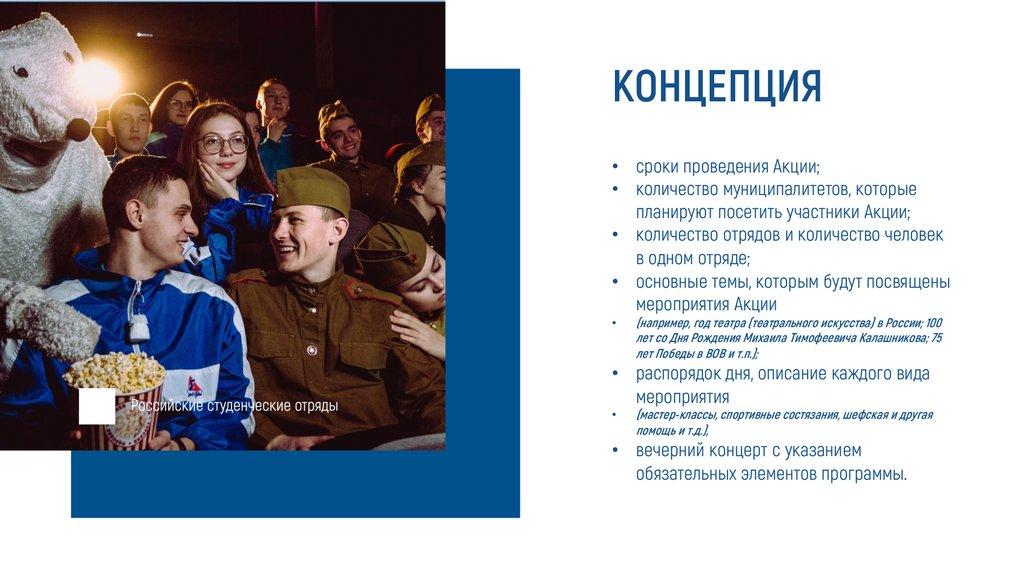 Российские студенческие отряды

КОНЦЕПЦИЯ

• сроки проведения Акции;
• количество муниципалитетов, которые планируют посетить участники Акции;
• количество отрядов и количество человек в одном отряде;
• основные темы, которым будут посвящены мероприятия Акции
• (например, год театра (театрального искусства) в России; 100 лет со Дня Рождения Михаила Тимофеевича Калашникова; 75 лет Победы в ВОВ и т.п.);
• распорядок дня, описание каждого вида мероприятия
• (мастер-классы, спортивные состязания, шефская и другая помощь и т.д.),
• вечерний концерт с указанием обязательных элементов программы.